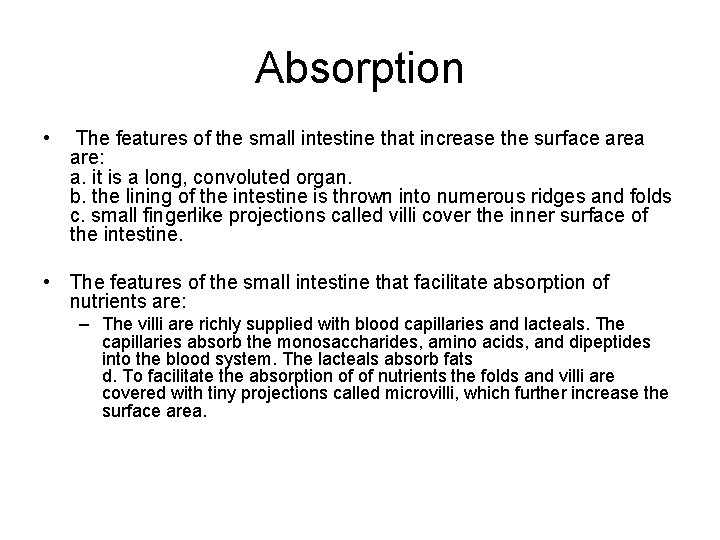 Absorption

• The features of the small intestine that increase the surface area are:
a. it is a long, convoluted organ.
b. the lining of the intestine is thrown into numerous ridges and folds
c. small fingerlike projections called villi cover the inner surface of the intestine.

• The features of the small intestine that facilitate absorption of nutrients are:
– The villi are richly supplied with blood capillaries and lacteals. The capillaries absorb the monosaccharides, amino acids, and dipeptides into the blood system. The lacteals absorb fats
d. To facilitate the absorption of of nutrients the folds and villi are covered with tiny projections called microvilli, which further increase the surface area.